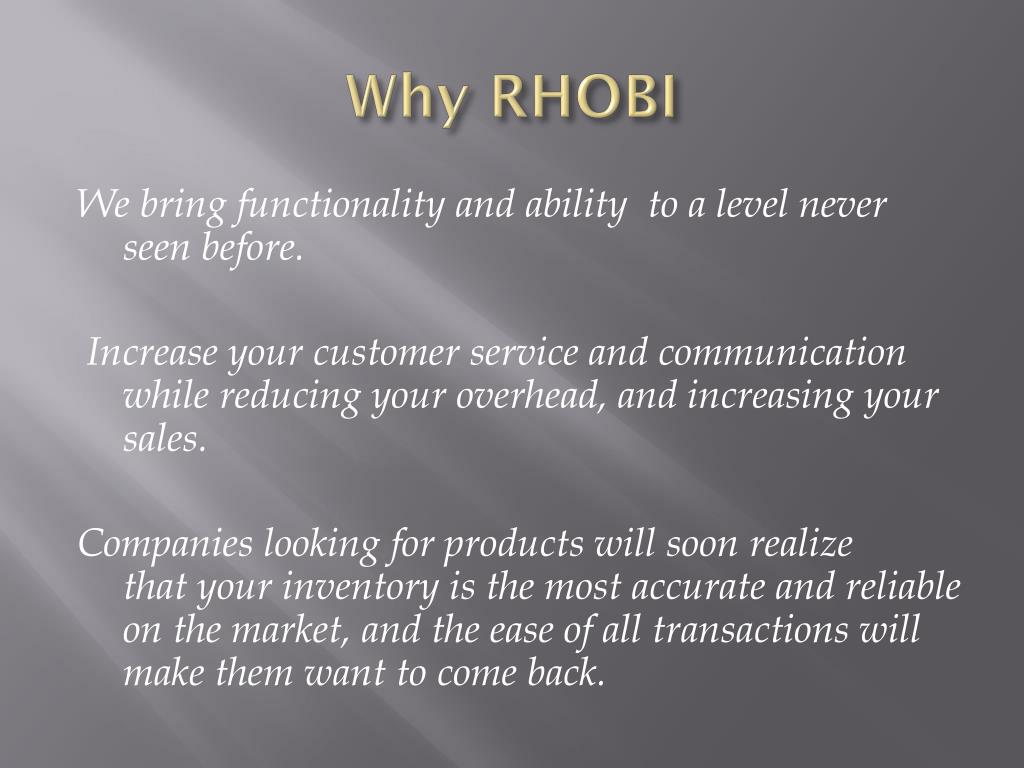 Why RHOBI

We bring functionality and ability  to a level never seen before.

Increase your customer service and communication while reducing your overhead, and increasing your sales.

Companies looking for products will soon realize that your inventory is the most accurate and reliable on the market, and the ease of all transactions will make them want to come back.